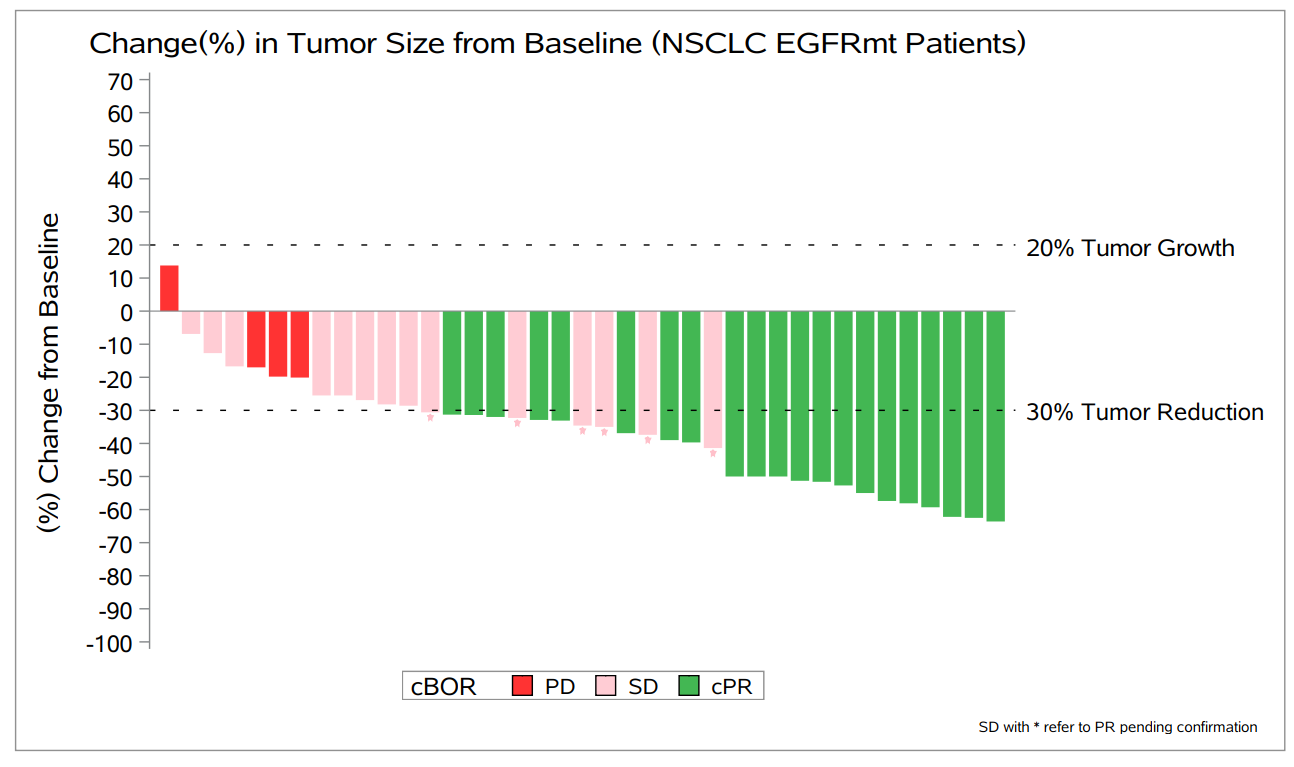 Change(%) in Tumor Size from Baseline (NSCLC EGFRmt Patients)

(%) Change from Baseline

70
60
50
40
30
20
10
0
-10
-20
-30
-40
-50
-60
-70
-80
-90
-100

20% Tumor Growth

30% Tumor Reduction

*
*
*
*
*
*

cBOR PD SD cPR

SD with * refer to PR pending confirmation